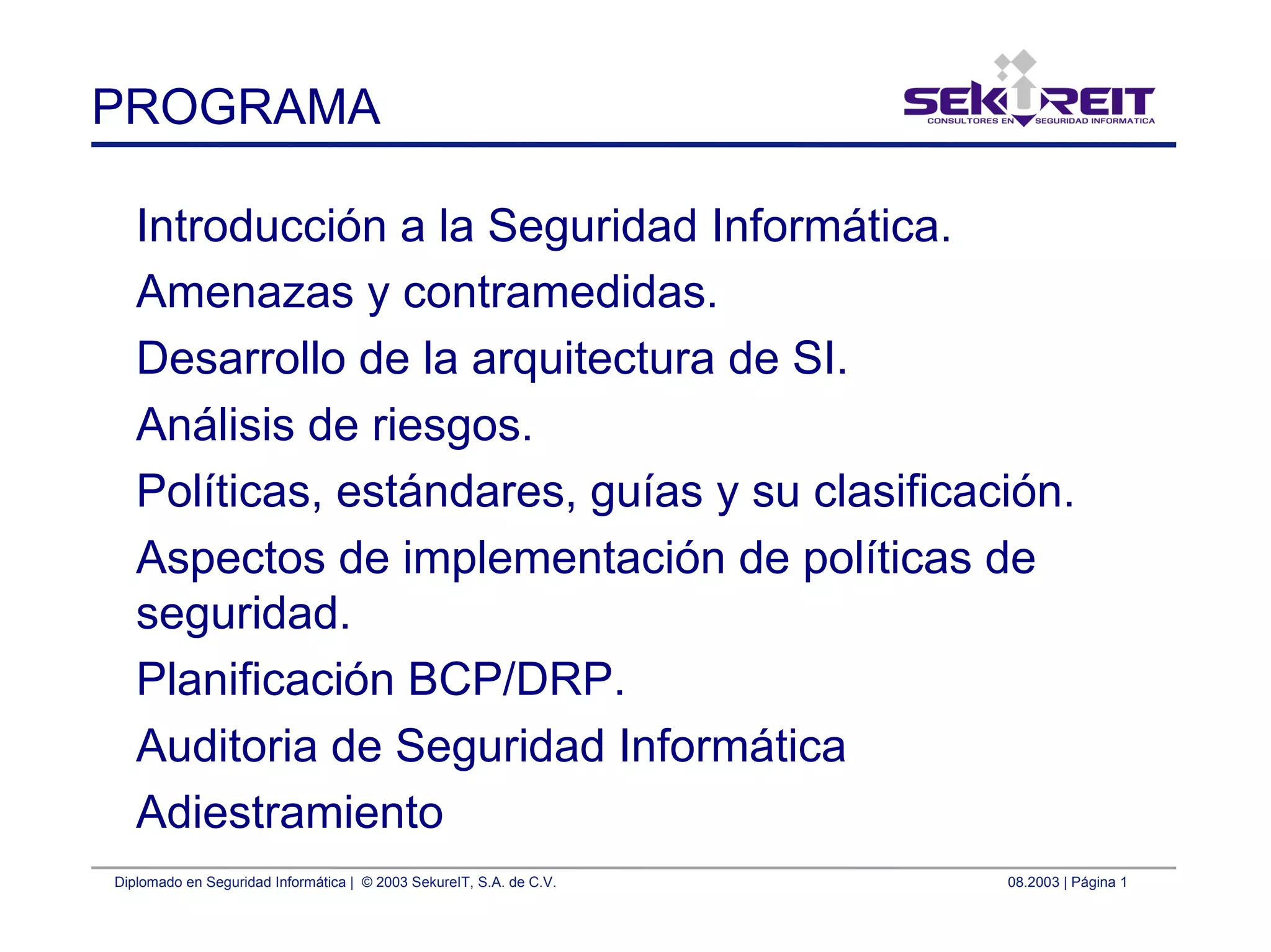 PROGRAMA

SEKUREIT
CONSULTORES EN SEGURIDAD INFORMATICA

Introducción a la Seguridad Informática.

Amenazas y contramedidas.

Desarrollo de la arquitectura de SI.

Análisis de riesgos.

Políticas, estándares, guías y su clasificación.

Aspectos de implementación de políticas de seguridad.

Planificación BCP/DRP.

Auditoria de Seguridad Informática

Adiestramiento

Diplomado en Seguridad Informática | © 2003 SekureIT, S.A. de C.V.

08.2003 | Página 1